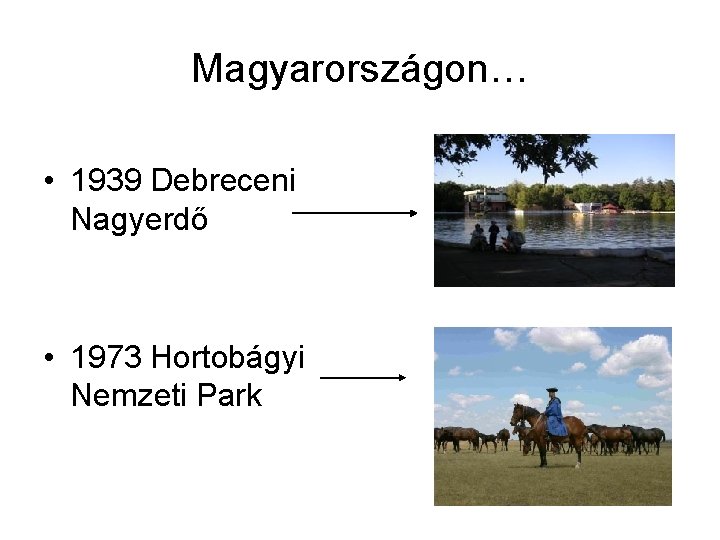 Magyarországon…

• 1939 Debreceni Nagyerdő

• 1973 Hortobágyi Nemzeti Park